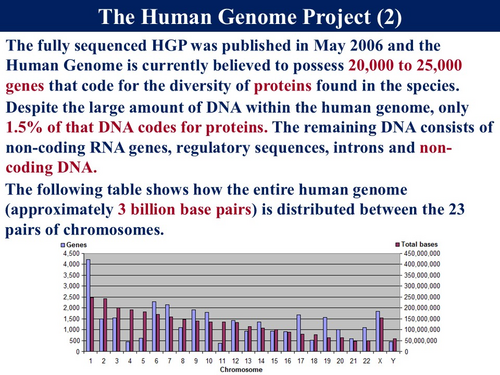 The Human Genome Project (2)

The fully sequenced HGP was published in May 2006 and the Human Genome is currently believed to possess 20,000 to 25,000 genes that code for the diversity of proteins found in the species.

Despite the large amount of DNA within the human genome, only 1.5% of that DNA codes for proteins. The remaining DNA consists of non-coding RNA genes, regulatory sequences, introns and non-coding DNA.

The following table shows how the entire human genome (approximately 3 billion base pairs) is distributed between the 23 pairs of chromosomes.

Genes
Total bases
4,500
4,000
3,500
3,000
2,500
2,000
1,500
1,000
500
0
450,000,000
400,000,000
350,000,000
300,000,000
250,000,000
200,000,000
150,000,000
100,000,000
50,000,000
0
1 2 3 4 5 6 7 8 9 10 11 12 13 14 15 16 17 18 19 20 21 22 X Y
Chromosome